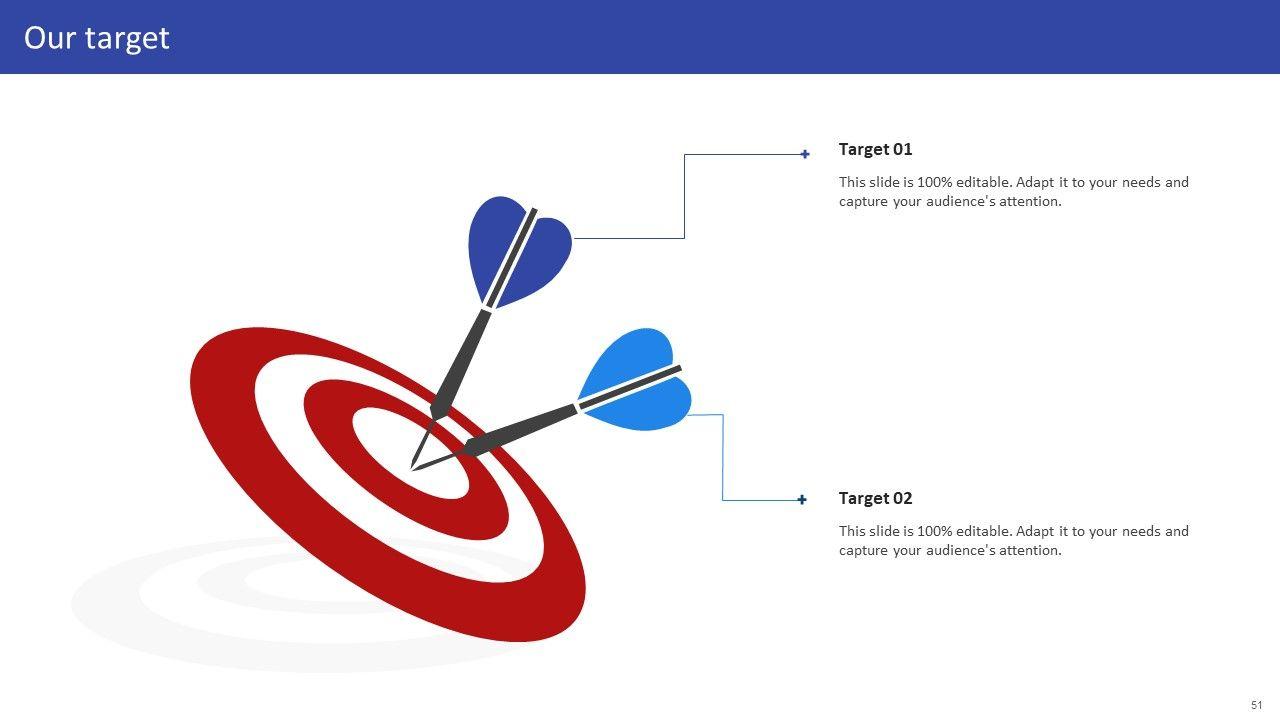 Our target

Target 01

This slide is 100% editable. Adapt it to your needs and capture your audience's attention.

Target 02

This slide is 100% editable. Adapt it to your needs and capture your audience's attention.

51